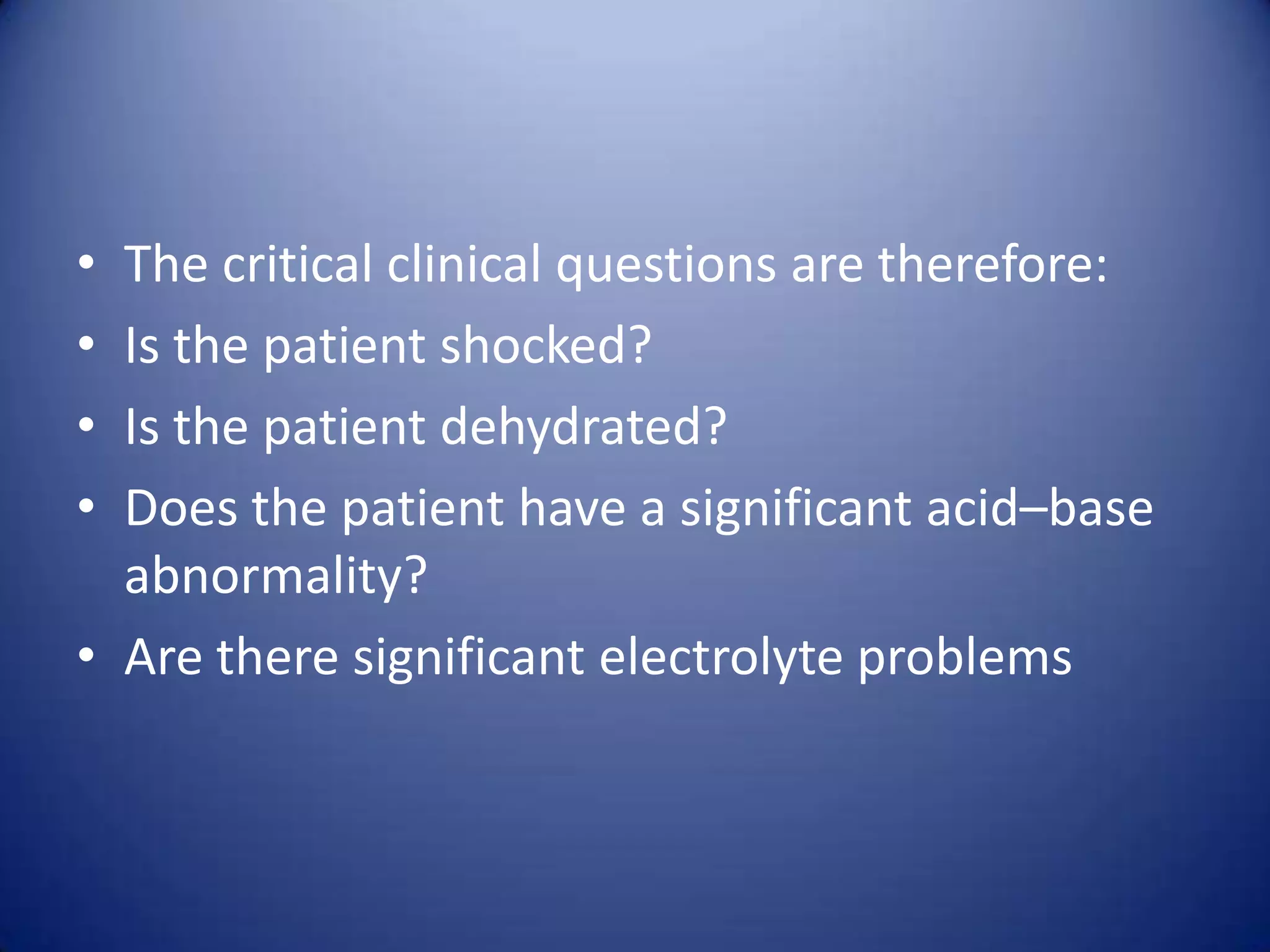 • The critical clinical questions are therefore:
• Is the patient shocked?
• Is the patient dehydrated?
• Does the patient have a significant acid–base abnormality?
• Are there significant electrolyte problems